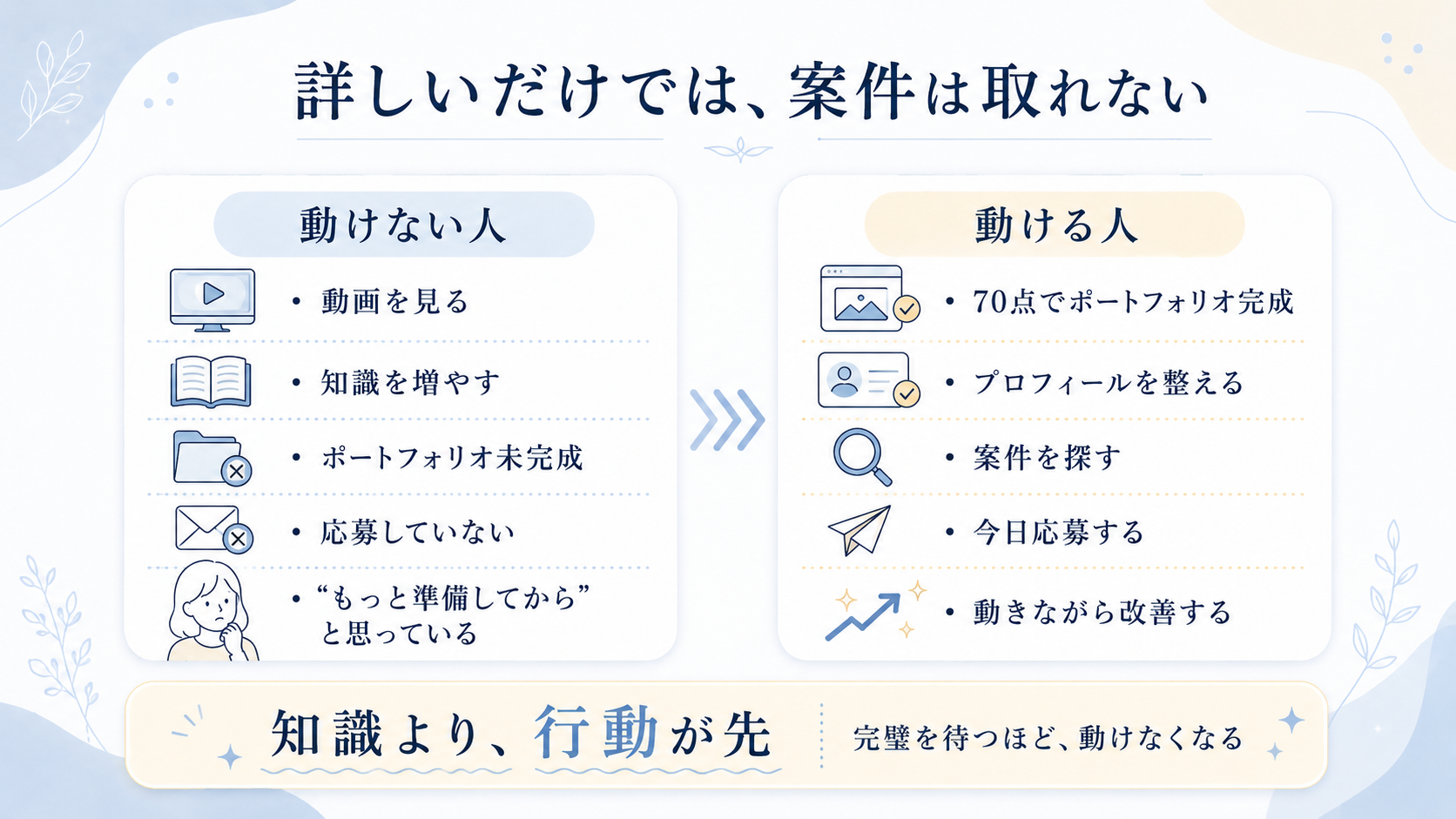 詳しいだけでは、案件は取れない

動けない人

• 動画を見る

• 知識を増やす

• ポートフォリオ未完成

• 応募していない

• “もっと準備してから”と思っている

動ける人

• 70点でポートフォリオ完成

• プロフィールを整える

• 案件を探す

• 今日応募する

• 動きながら改善する

知識より、行動が先

完璧を待つほど、動けなくなる